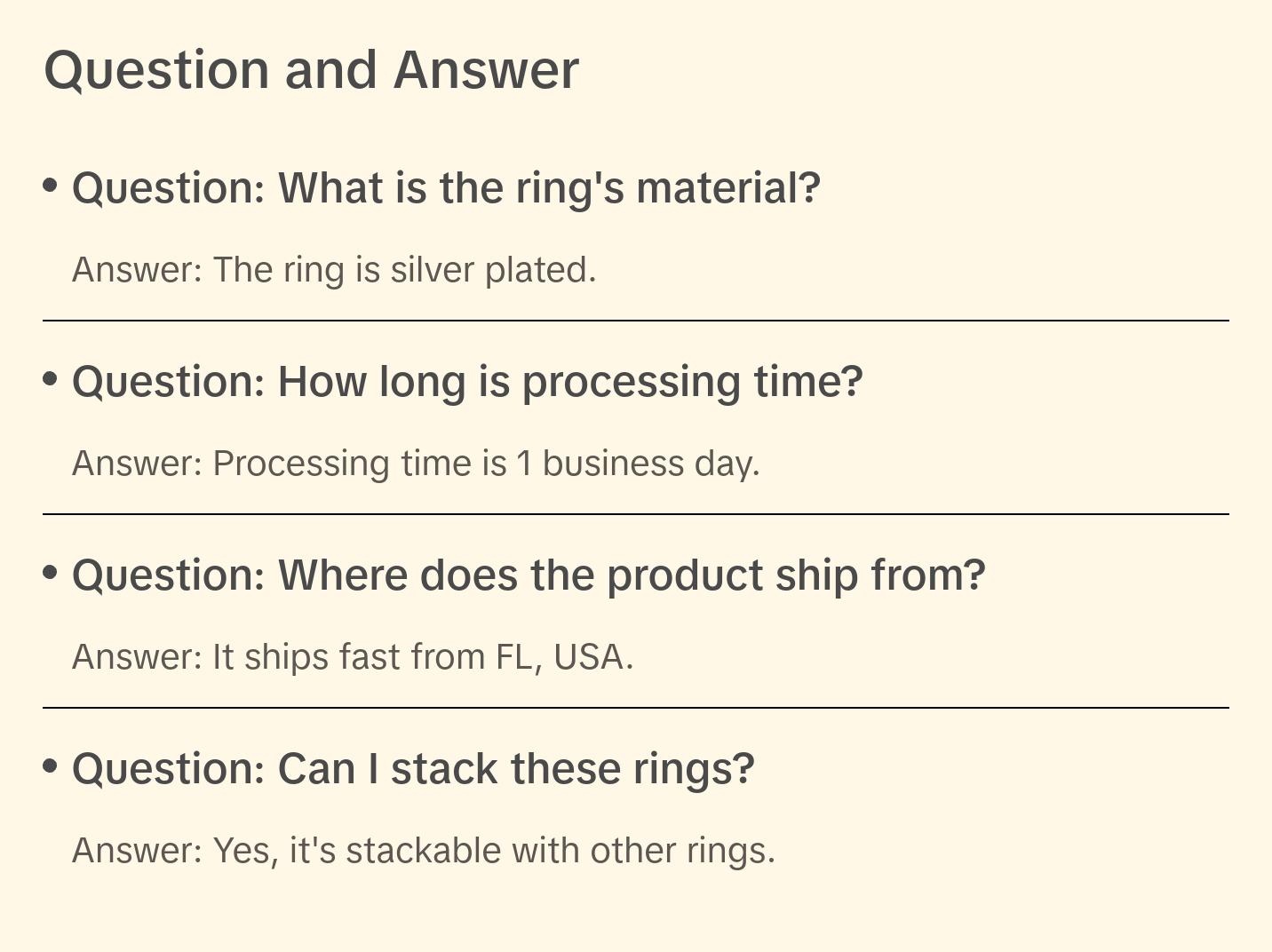 Question and Answer

• Question: What is the ring's material?

Answer: The ring is silver plated.

• Question: How long is processing time?

Answer: Processing time is 1 business day.

• Question: Where does the product ship from?

Answer: It ships fast from FL, USA.

• Question: Can I stack these rings?

Answer: Yes, it's stackable with other rings.